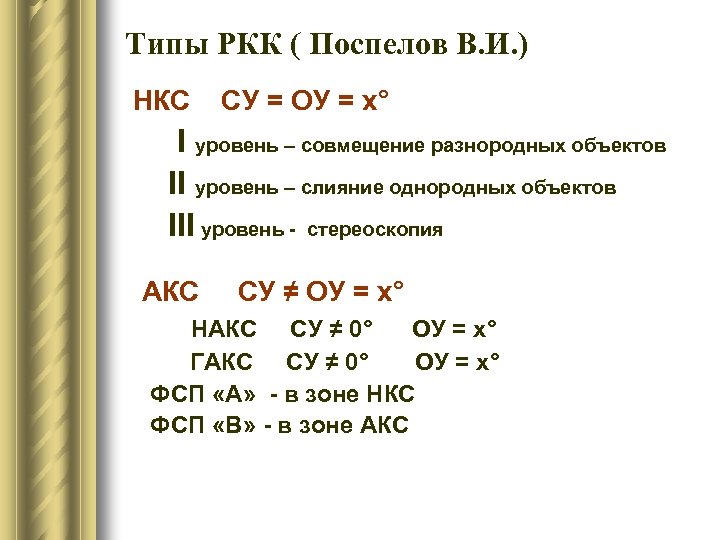 Типы РКК ( Поспелов В.И.)

НКС   СУ = ОУ = х°

I уровень – совмещение разнородных объектов

II уровень – слияние однородных объектов

III уровень - стереоскопия

АКС   СУ ≠ ОУ = х°

НАКС   СУ ≠ 0°   ОУ = х°

ГАКС   СУ ≠ 0°   ОУ = х°

ФСП «А» - в зоне НКС

ФСП «В» - в зоне АКС